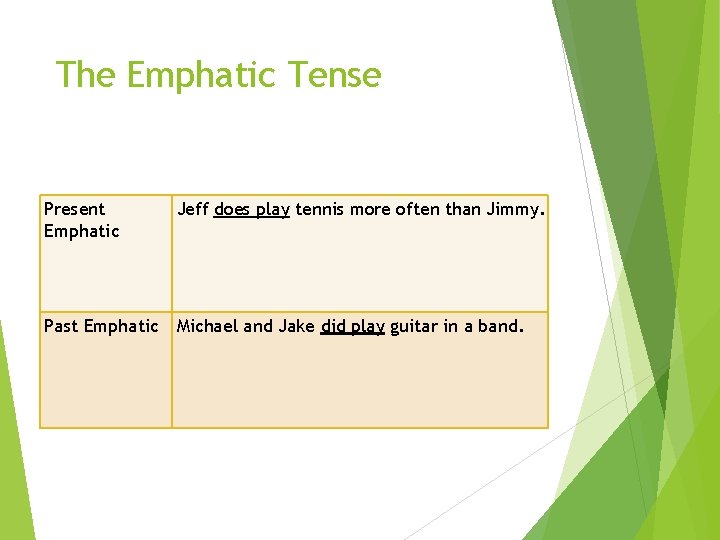 The Emphatic Tense

| Present Emphatic | Jeff does play tennis more often than Jimmy. |
|---|---|
| Past Emphatic | Michael and Jake did play guitar in a band. |